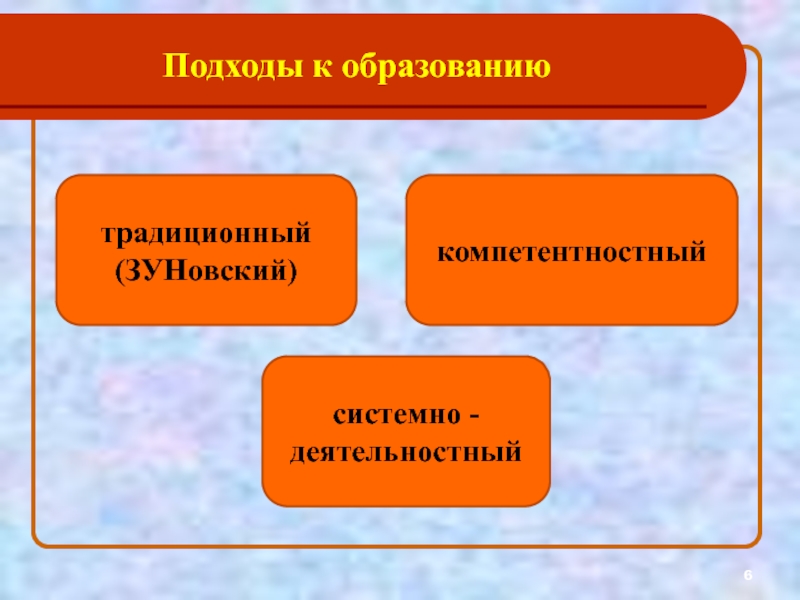 Подходы к образованию

традиционный (ЗУНовский)

компетентностный

системно - деятельностный

6